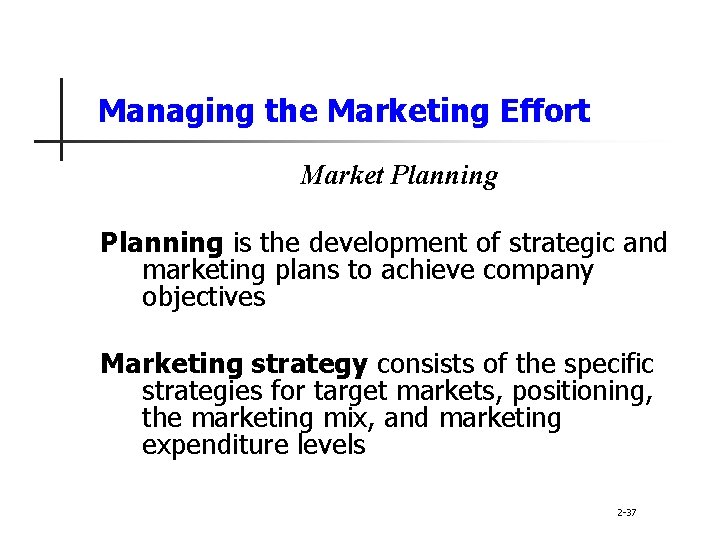 Managing the Marketing Effort

Market Planning

Planning is the development of strategic and marketing plans to achieve company objectives

Marketing strategy consists of the specific strategies for target markets, positioning, the marketing mix, and marketing expenditure levels

2-37